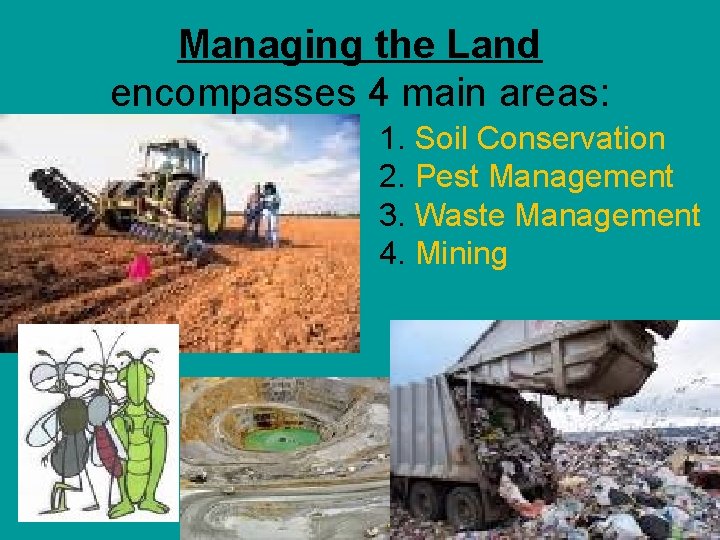 Managing the Land
encompasses 4 main areas:

1. Soil Conservation
2. Pest Management
3. Waste Management
4. Mining